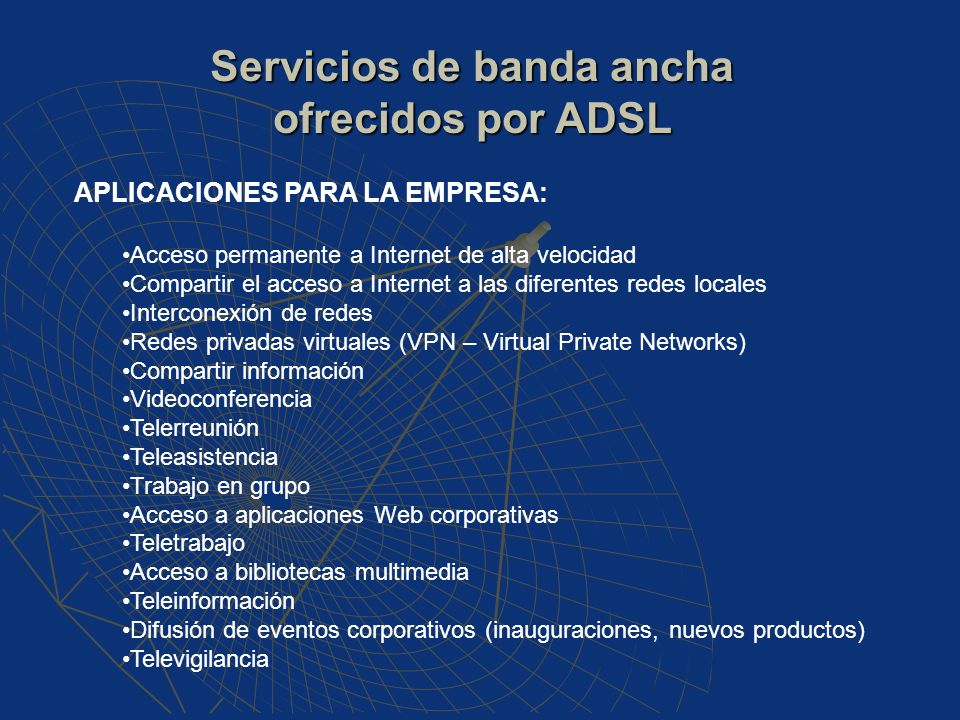 Servicios de banda ancha ofrecidos por ADSL

APLICACIONES PARA LA EMPRESA:

•Acceso permanente a Internet de alta velocidad
•Compartir el acceso a Internet a las diferentes redes locales
•Interconexión de redes
•Redes privadas virtuales (VPN – Virtual Private Networks)
•Compartir información
•Videoconferencia
•Telerreunión
•Teleasistencia
•Trabajo en grupo
•Acceso a aplicaciones Web corporativas
•Teletrabajo
•Acceso a bibliotecas multimedia
•Teleinformación
•Difusión de eventos corporativos (inauguraciones, nuevos productos)
•Televigilancia